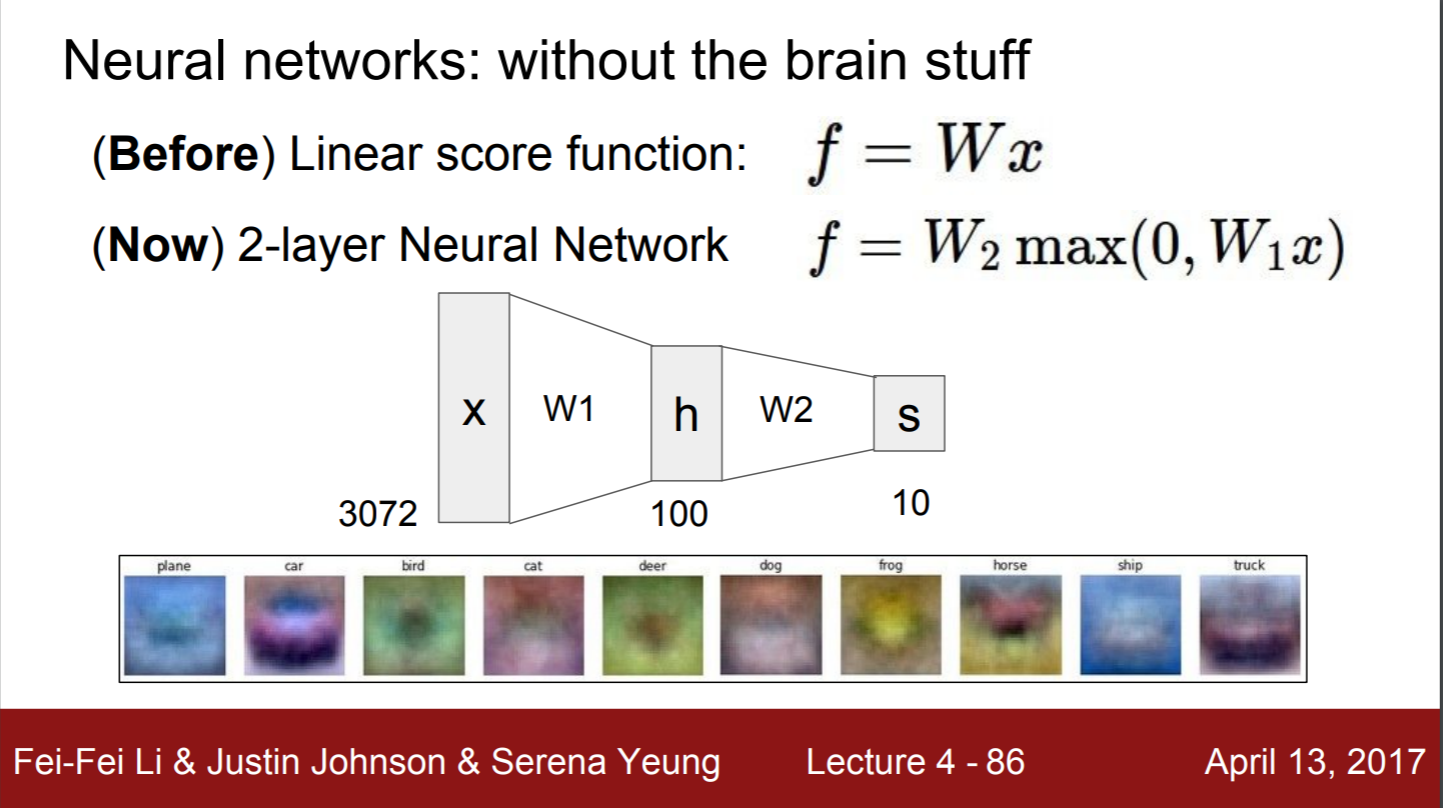 Neural networks: without the brain stuff

(**Before**) Linear score function: $f = Wx$

(**Now**) 2-layer Neural Network $f = W_2 \max(0, W_1 x)$

x W1 h W2 s

3072 100 10

plane car bird cat deer dog frog horse ship truck

Fei-Fei Li & Justin Johnson & Serena Yeung Lecture 4 - 86 April 13, 2017